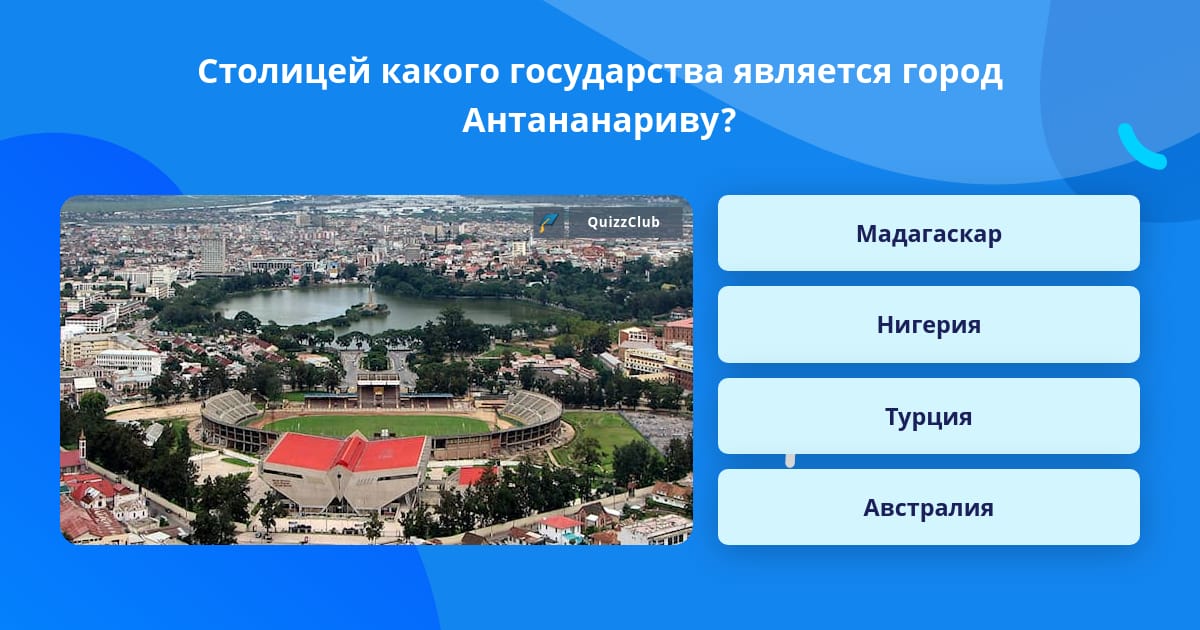 Столицей какого государства является город Антананариву?

QuizzClub

Мадагаскар

Нигерия

Турция

Австралия